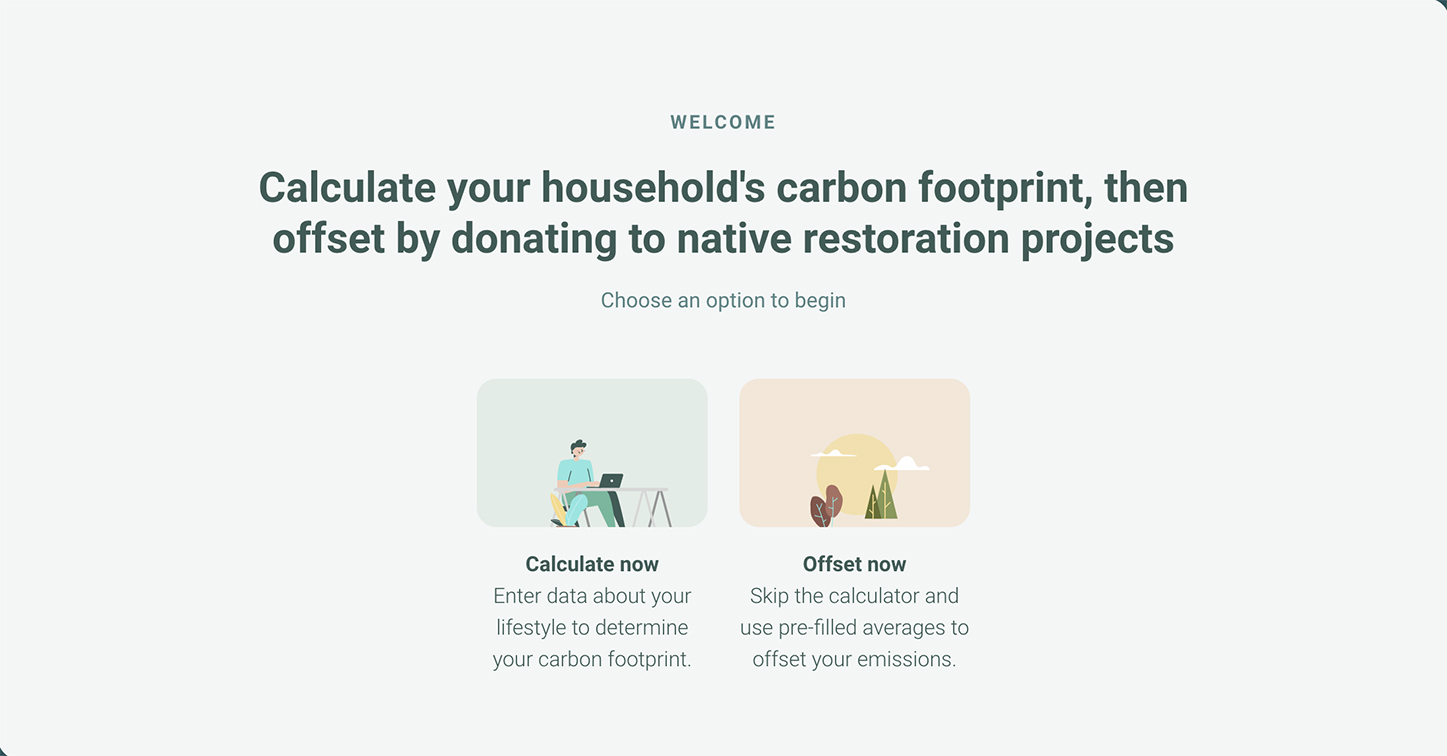 WELCOME

Calculate your household's carbon footprint, then offset by donating to native restoration projects

Choose an option to begin

Calculate now
Enter data about your lifestyle to determine your carbon footprint.

Offset now
Skip the calculator and use pre-filled averages to offset your emissions.